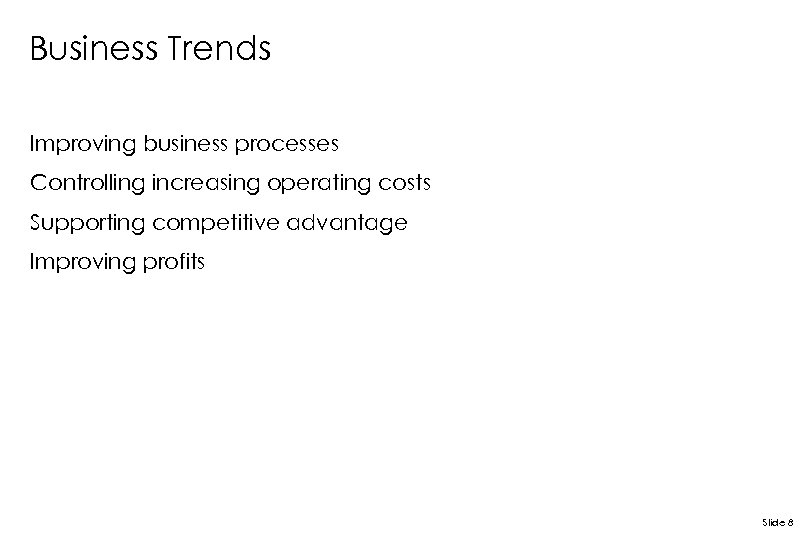 Business Trends

Improving business processes

Controlling increasing operating costs

Supporting competitive advantage

Improving profits

Slide 8